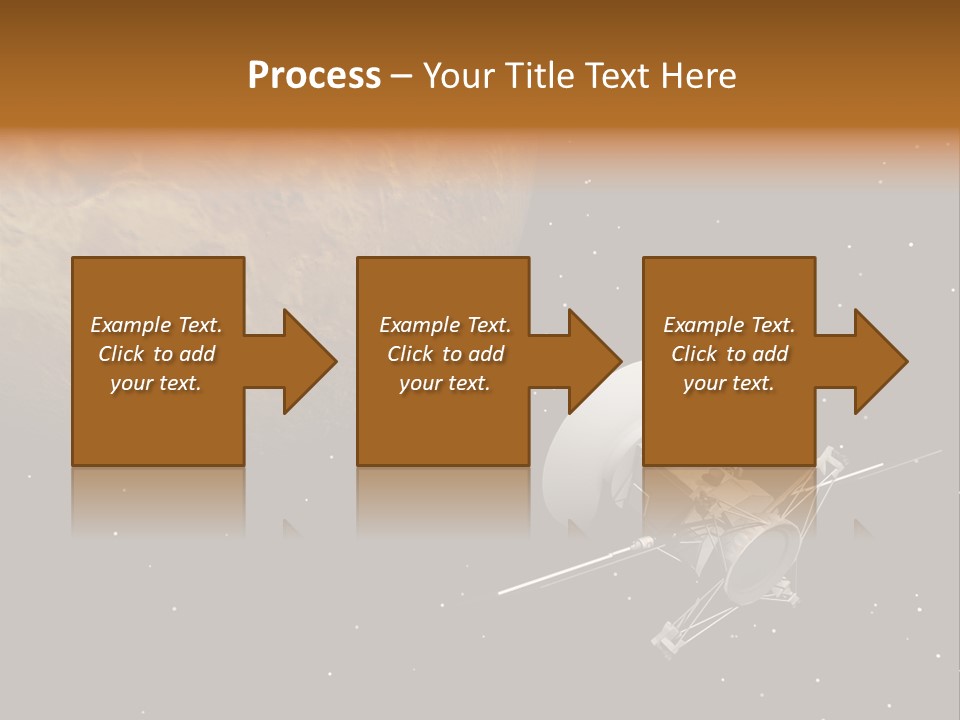 Process – Your Title Text Here

Example Text. Click to add your text.

Example Text. Click to add your text.

Example Text. Click to add your text.